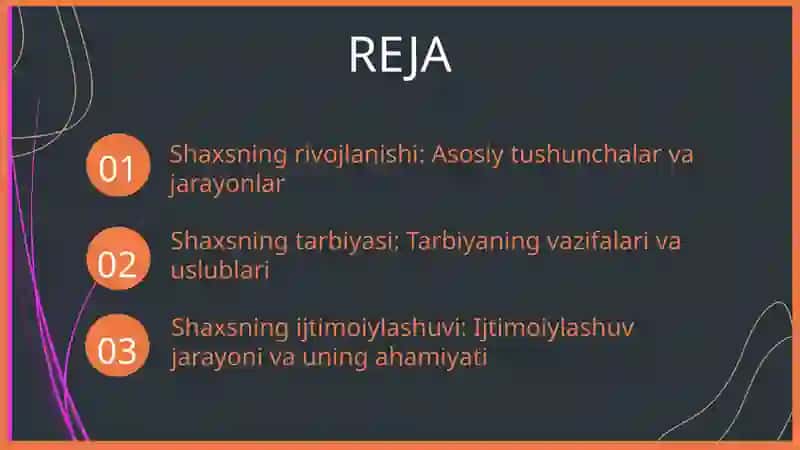 REJA

01 Shaxsning rivojlanishi: Asosiy tushunchalar va jarayonlar

02 Shaxsning tarbiyasi: Tarbiyaning vazifalari va uslublari

03 Shaxsning ijtimoiylashuvi: Ijtimoiylashuv jarayoni va uning ahamiyati